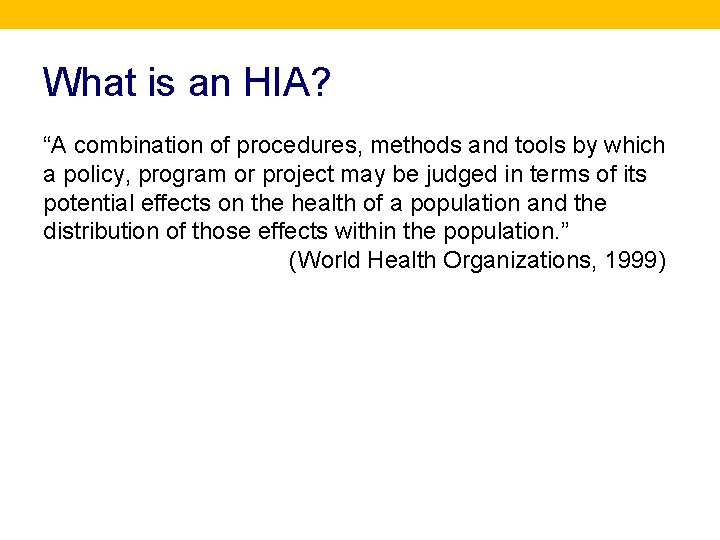 What is an HIA?

“A combination of procedures, methods and tools by which a policy, program or project may be judged in terms of its potential effects on the health of a population and the distribution of those effects within the population.”

(World Health Organizations, 1999)